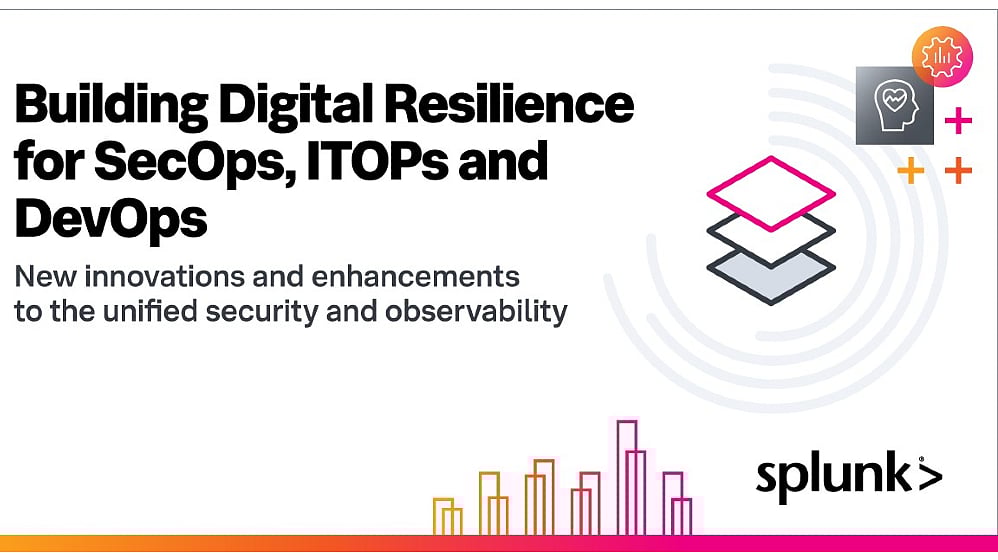 Building Digital Resilience for SecOps, ITOPs and DevOps

New innovations and enhancements to the unified security and observability

splunk>